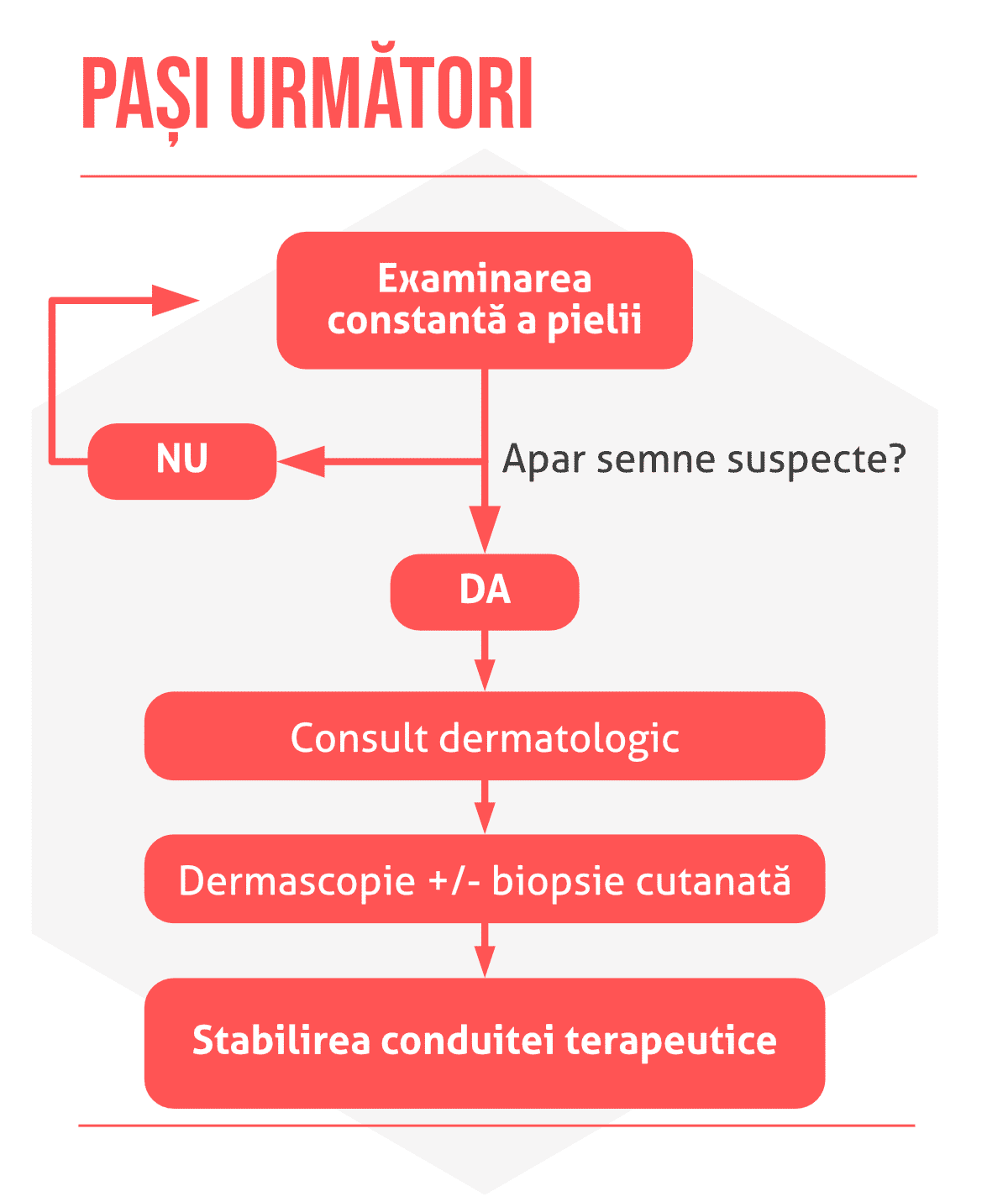 PAȘI URMĂTORI

Examinarea constantă a pielii

NU

Apar semne suspecte?

DA

Consult dermatologic

Dermascopie +/- biopsie cutanată

Stabilirea conduitei terapeutice